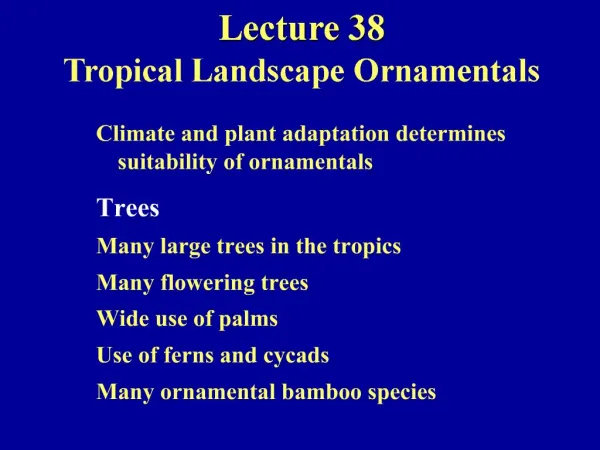 Lecture 38
Tropical Landscape Ornamentals

Climate and plant adaptation determines suitability of ornamentals

Trees

Many large trees in the tropics

Many flowering trees

Wide use of palms

Use of ferns and cycads

Many ornamental bamboo species